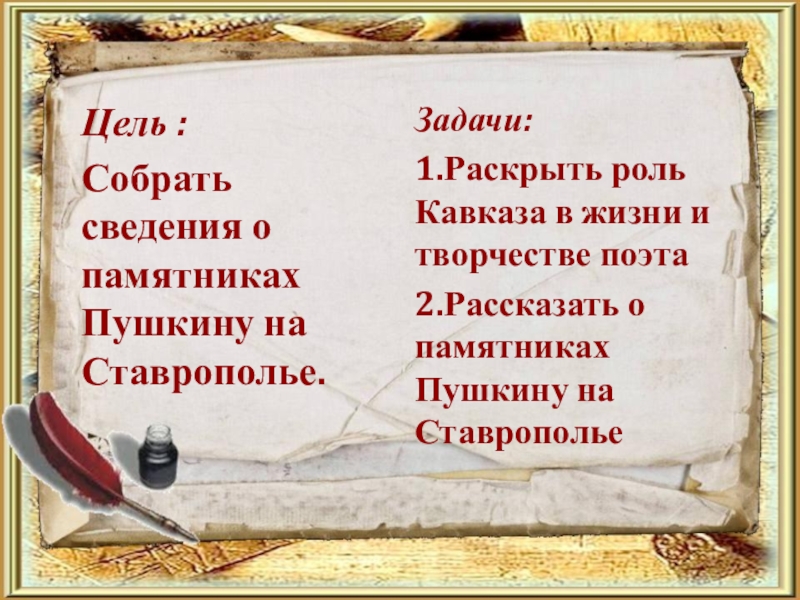 Цель :

Собрать сведения о памятниках Пушкину на Ставрополье.

Задачи:

1.Раскрыть роль Кавказа в жизни и творчестве поэта

2.Рассказать о памятниках Пушкину на Ставрополье